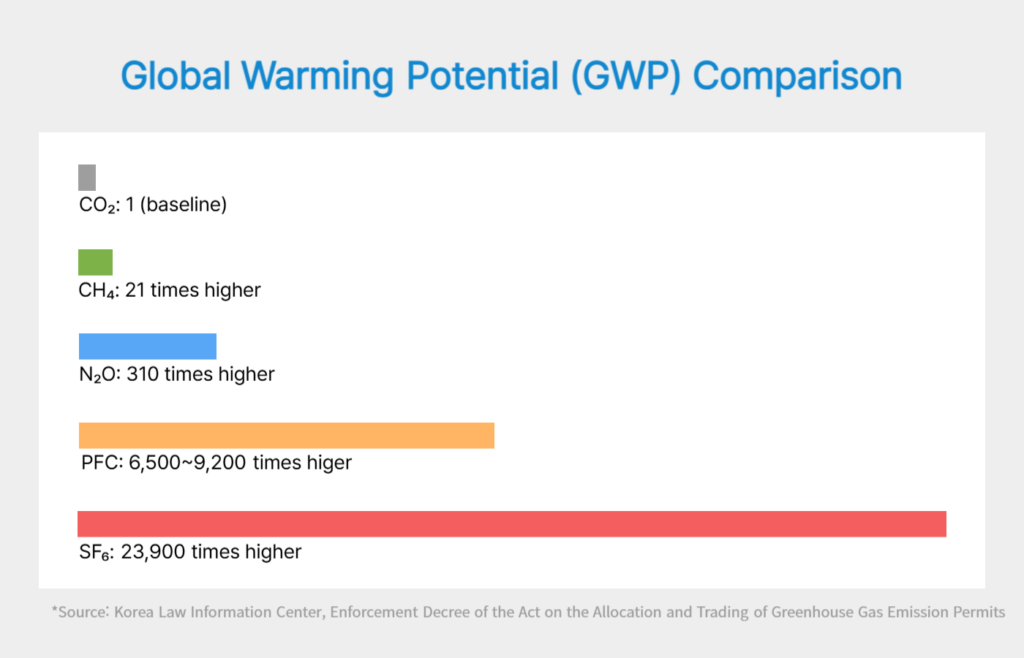 Global Warming Potential (GWP) Comparison

$CO_2$: 1 (baseline)

$CH_4$: 21 times higher

$N_2O$: 310 times higher

PFC: 6,500~9,200 times higer

$SF_6$: 23,900 times higher

*Source: Korea Law Information Center, Enforcement Decree of the Act on the Allocation and Trading of Greenhouse Gas Emission Permits